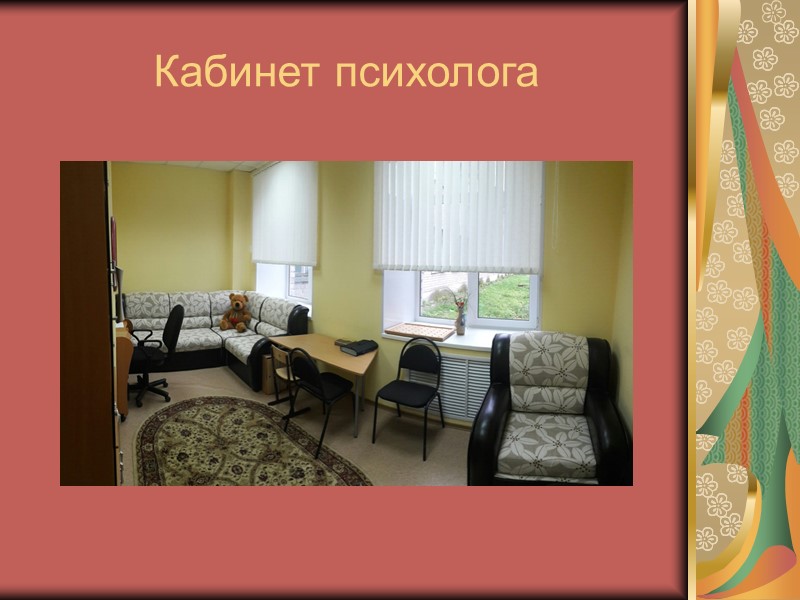 Кабинет психолога